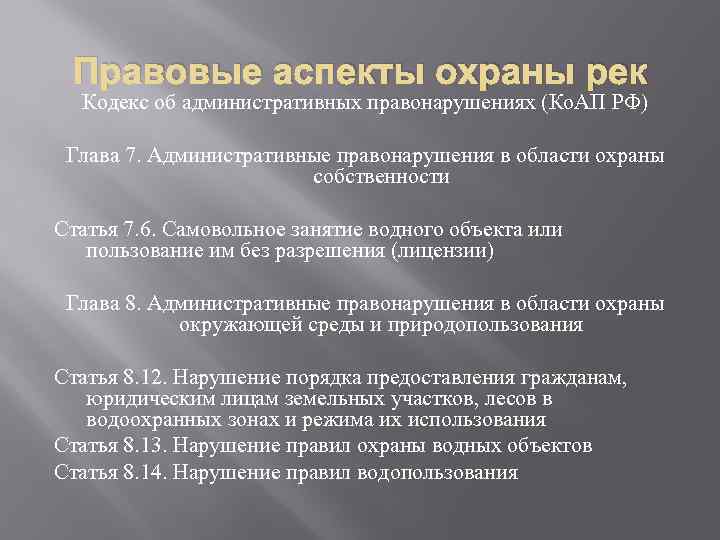 Правовые аспекты охраны рек

Кодекс об административных правонарушениях (КоАП РФ)

Глава 7. Административные правонарушения в области охраны собственности

Статья 7.6. Самовольное занятие водного объекта или пользование им без разрешения (лицензии)

Глава 8. Административные правонарушения в области охраны окружающей среды и природопользования

Статья 8.12. Нарушение порядка предоставления гражданам, юридическим лицам земельных участков, лесов в водоохранных зонах и режима их использования

Статья 8.13. Нарушение правил охраны водных объектов

Статья 8.14. Нарушение правил водопользования